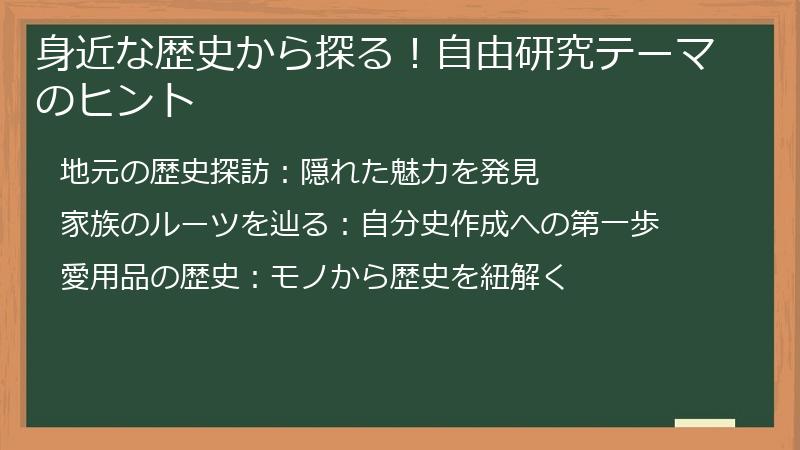 身近な歴史から探る！自由研究テーマのヒント

地元の歴史探訪：隠れた魅力を発見

家族のルーツを辿る：自分史作成への第一歩

愛用品の歴史：モノから歴史を紐解く